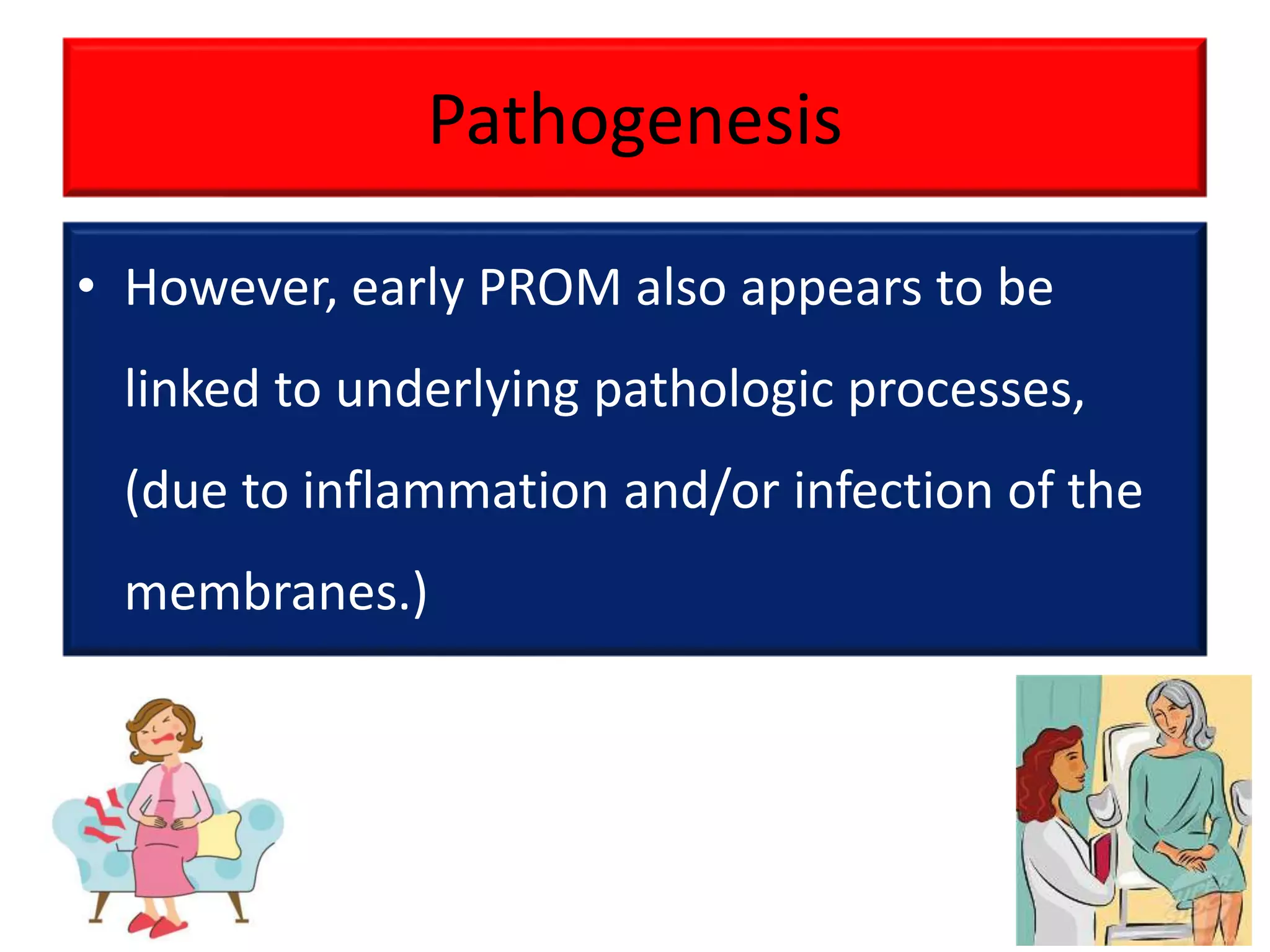 Pathogenesis

• However, early PROM also appears to be linked to underlying pathologic processes, (due to inflammation and/or infection of the membranes.)